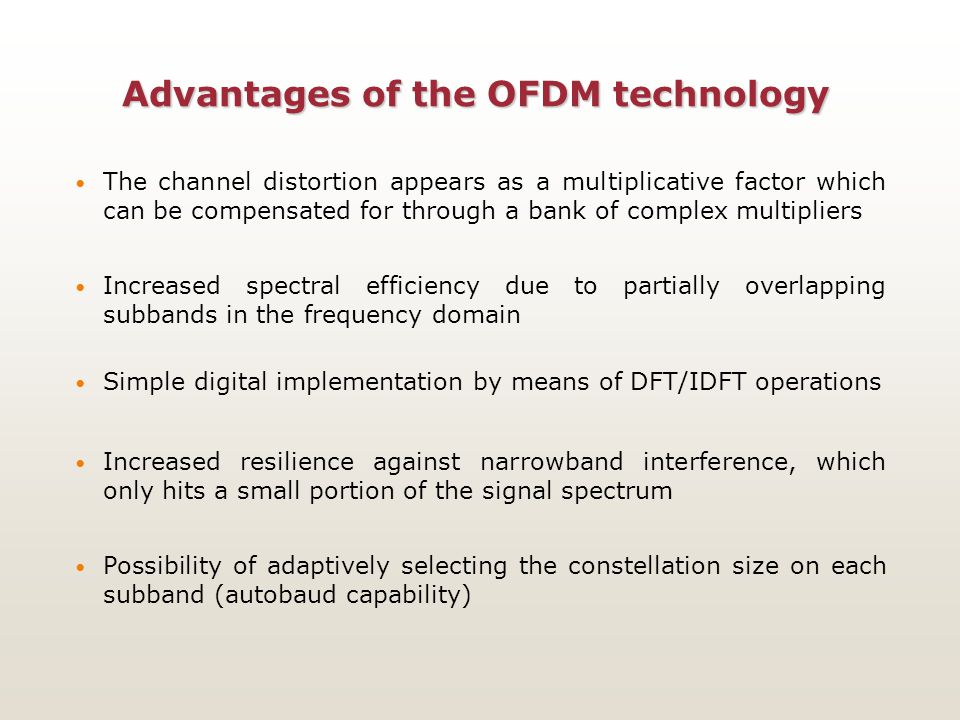 Advantages of the OFDM technology

• The channel distortion appears as a multiplicative factor which can be compensated for through a bank of complex multipliers

• Increased spectral efficiency due to partially overlapping subbands in the frequency domain

• Simple digital implementation by means of DFT/IDFT operations

• Increased resilience against narrowband interference, which only hits a small portion of the signal spectrum

• Possibility of adaptively selecting the constellation size on each subband (autobaud capability)